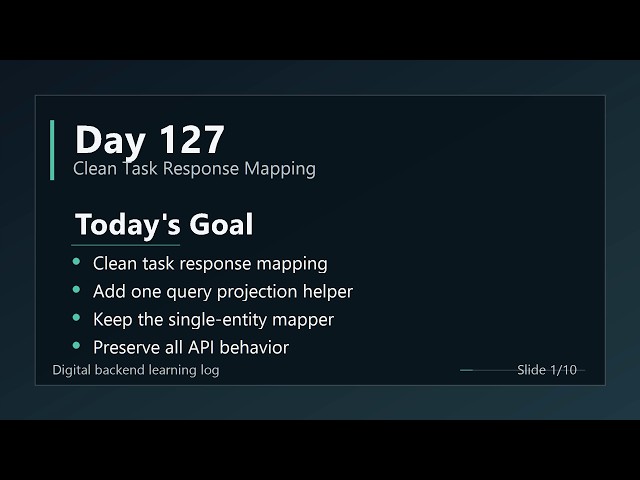 Day 127
Clean Task Response Mapping

Today's Goal

- Clean task response mapping
- Add one query projection helper
- Keep the single-entity mapper
- Preserve all API behavior

Digital backend learning log

Slide 1/10